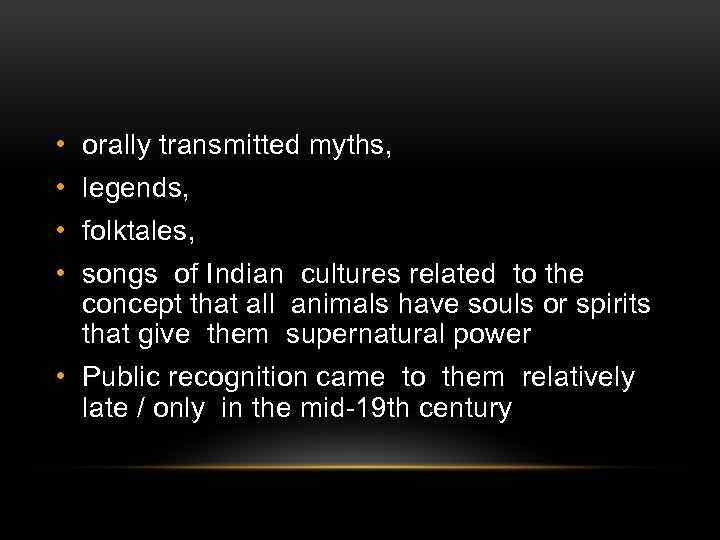 • orally transmitted myths,
• legends,
• folktales,
• songs of Indian cultures related to the concept that all animals have souls or spirits that give them supernatural power
• Public recognition came to them relatively late / only in the mid-19th century